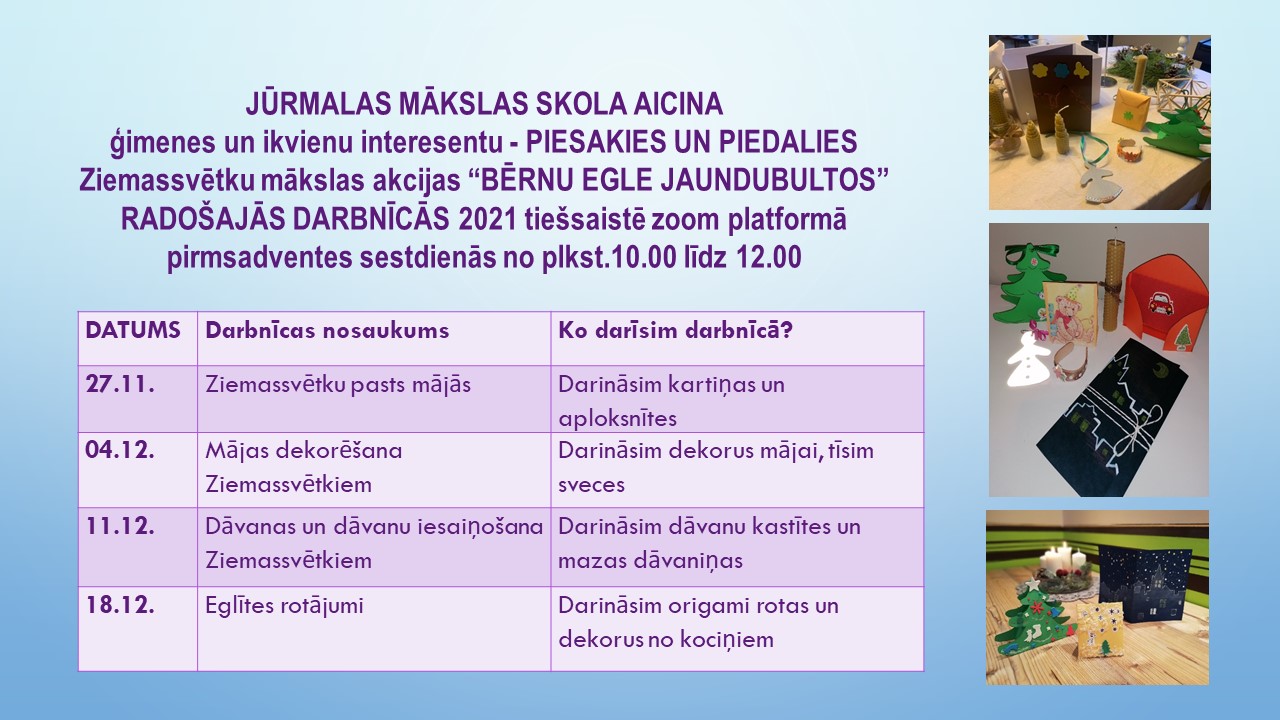 JŪRMALAS MĀKSLAS SKOLA AICINA
ģimenes un ikvienu interesentu - PIESAKIES UN PIEDALIES
Ziemassvētku mākslas akcijas “BĒRNU EGLE JAUNDUBULTOS”
RADOŠAJĀS DARBNĪCĀS 2021 tiešsaistē zoom platformā
pirmsadventes sestdienās no plkst.10.00 līdz 12.00

| DATUMS | Darbnīcas nosaukums | Ko darīsim darbnīcā? |
|---|---|---|
| 27.11. | Ziemassvētku pasts mājās | Darināsim kartiņas un aploksnītes |
| 04.12. | Mājas dekorēšana Ziemassvētkiem | Darināsim dekorus mājai, tīsim sveces |
| 11.12. | Dāvanas un dāvanu iesaiņošana Ziemassvētkiem | Darināsim dāvanu kastītes un mazas dāvaniņas |
| 18.12. | Eglītes rotājumi | Darināsim origami rotas un dekorus no kociņiem |